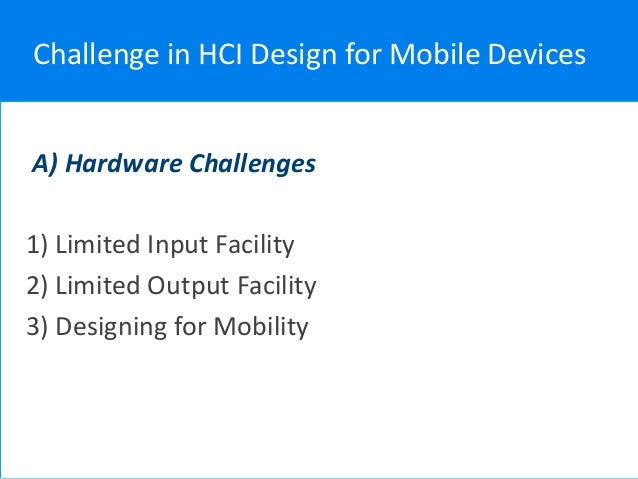 Challenge in HCI Design for Mobile Devices

A) Hardware Challenges

1) Limited Input Facility
2) Limited Output Facility
3) Designing for Mobility